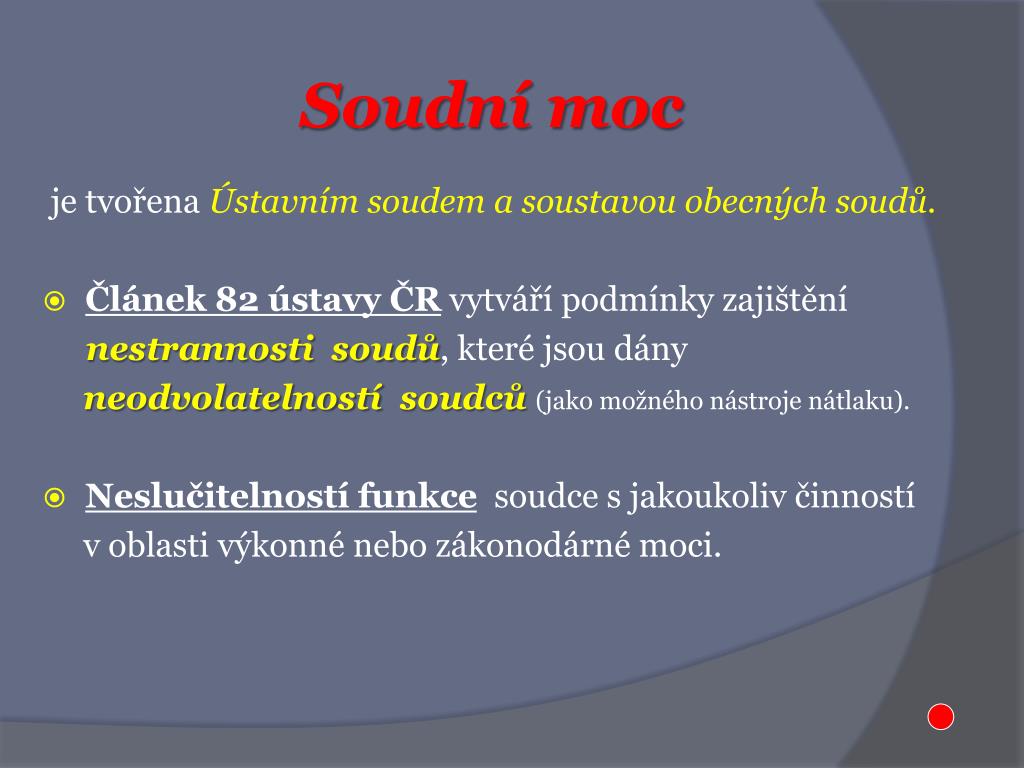 Soudní moc

je tvořena Ústavním soudem a soustavou obecných soudů.

Článek 82 ústavy ČR vytváří podmínky zajištění nestrannosti soudů, které jsou dány neodvolatelností soudců (jako možného nástroje nátlaku).

Neslučitelností funkce soudce s jakoukoliv činností v oblasti výkonné nebo zákonodárné moci.